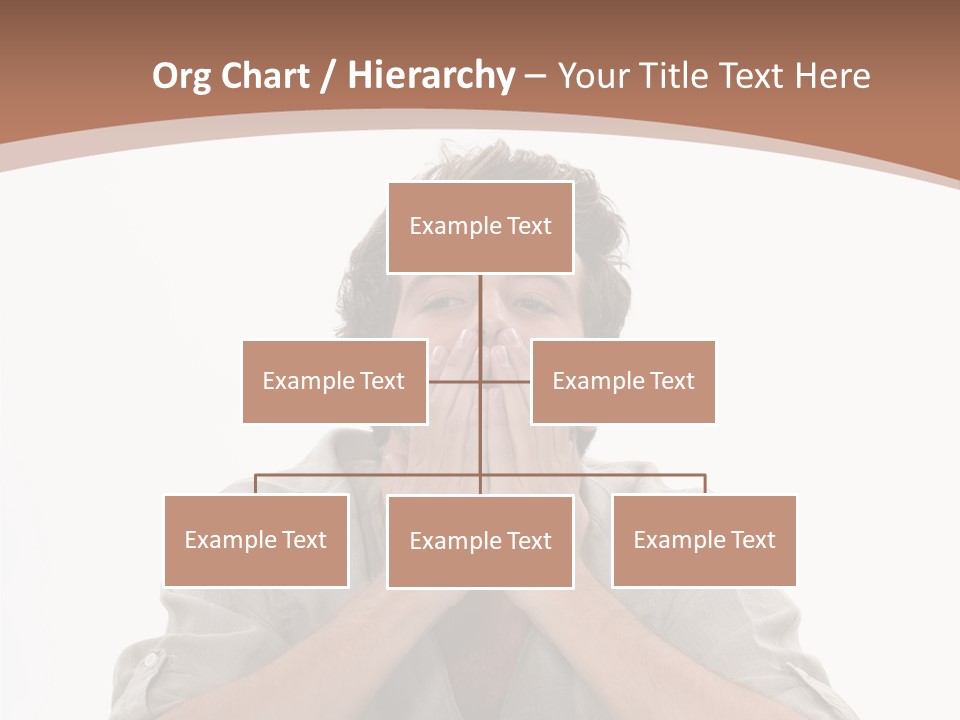 Org Chart / Hierarchy – Your Title Text Here

Example Text

Example Text

Example Text

Example Text

Example Text

Example Text